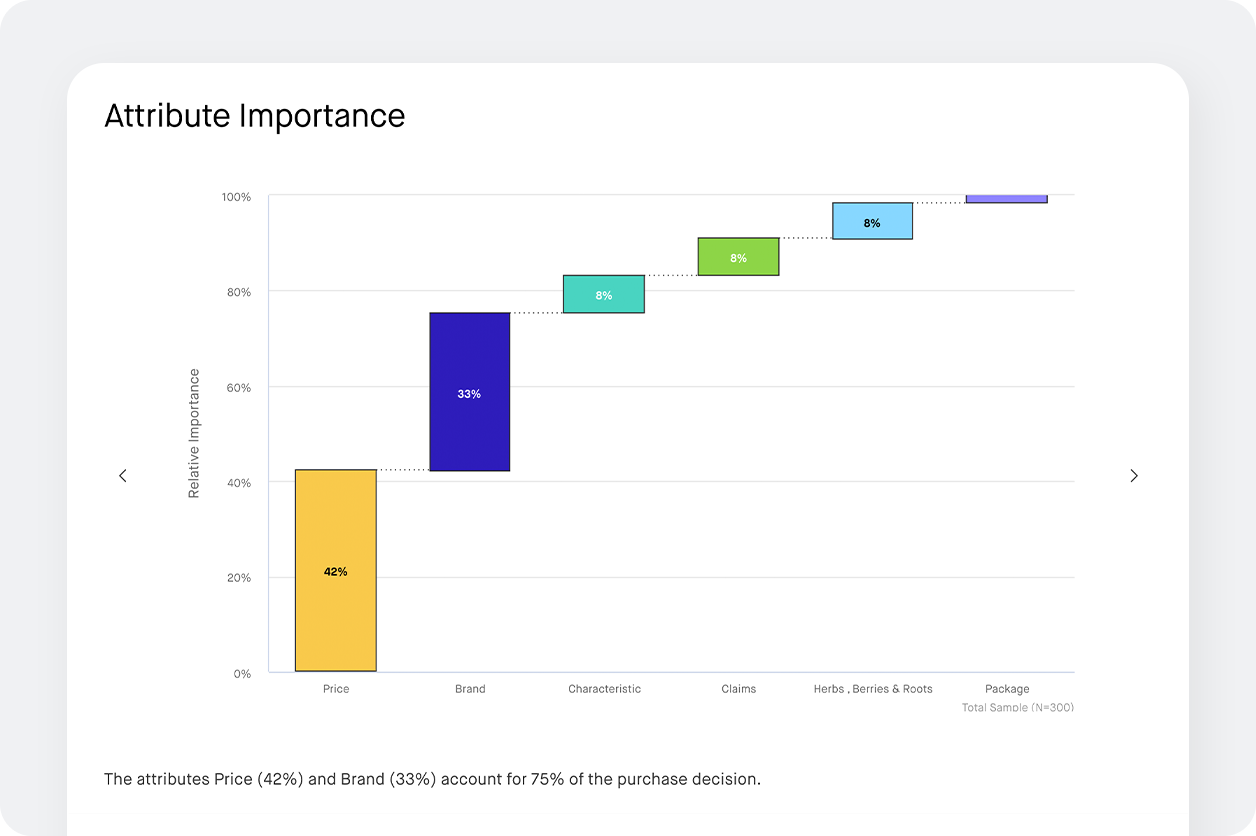 Attribute Importance

100%
80%
60%
40%
20%
0%

Relative Importance

42%
33%
8%
8%
8%

Price
Brand
Characteristic
Claims
Herbs , Berries & Roots
Package

Total Sample (N=300)

The attributes Price (42%) and Brand (33%) account for 75% of the purchase decision.